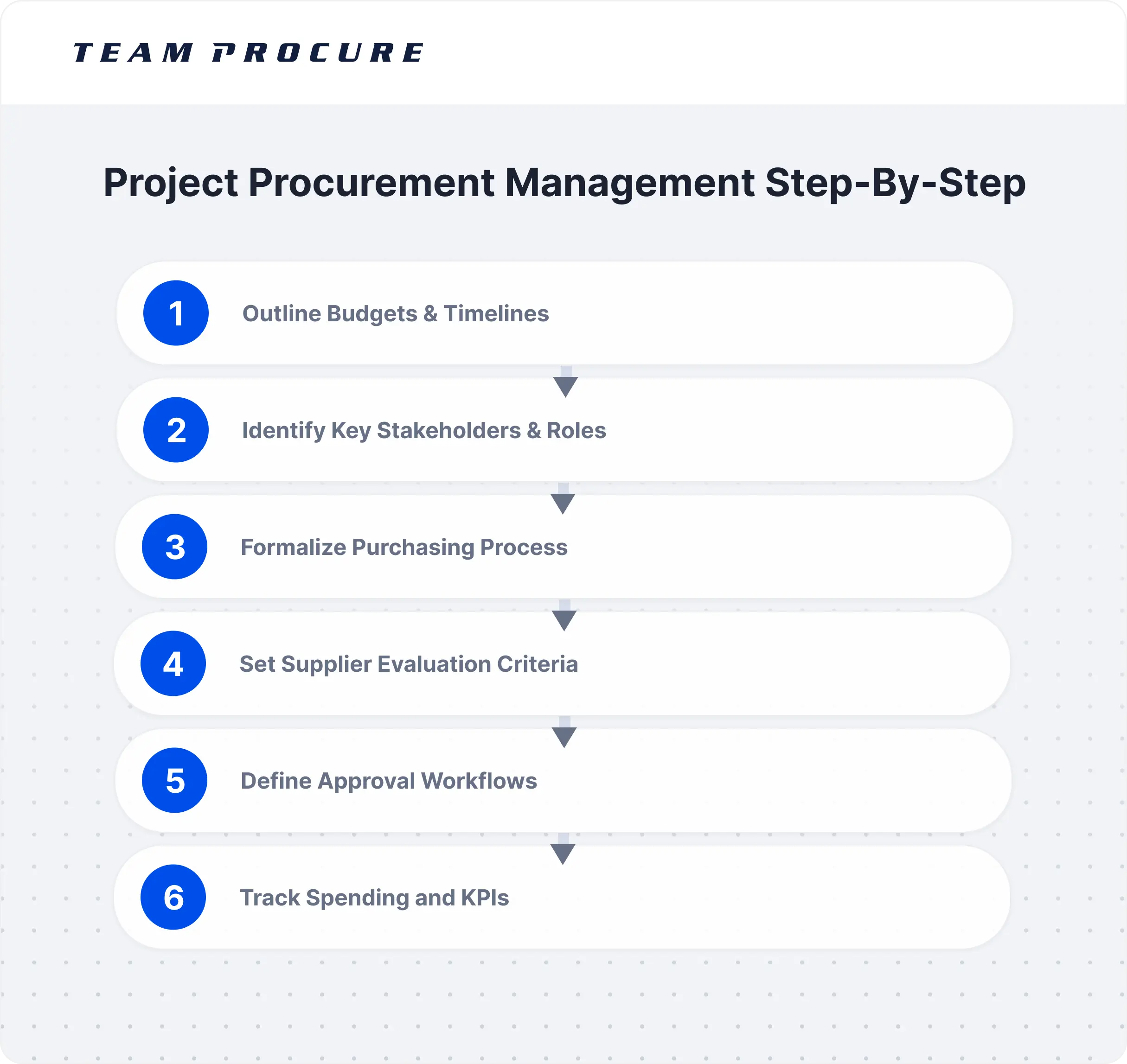 TEAM PROCURE

Project Procurement Management Step-By-Step

1 Outline Budgets & Timelines

2 Identify Key Stakeholders & Roles

3 Formalize Purchasing Process

4 Set Supplier Evaluation Criteria

5 Define Approval Workflows

6 Track Spending and KPIs